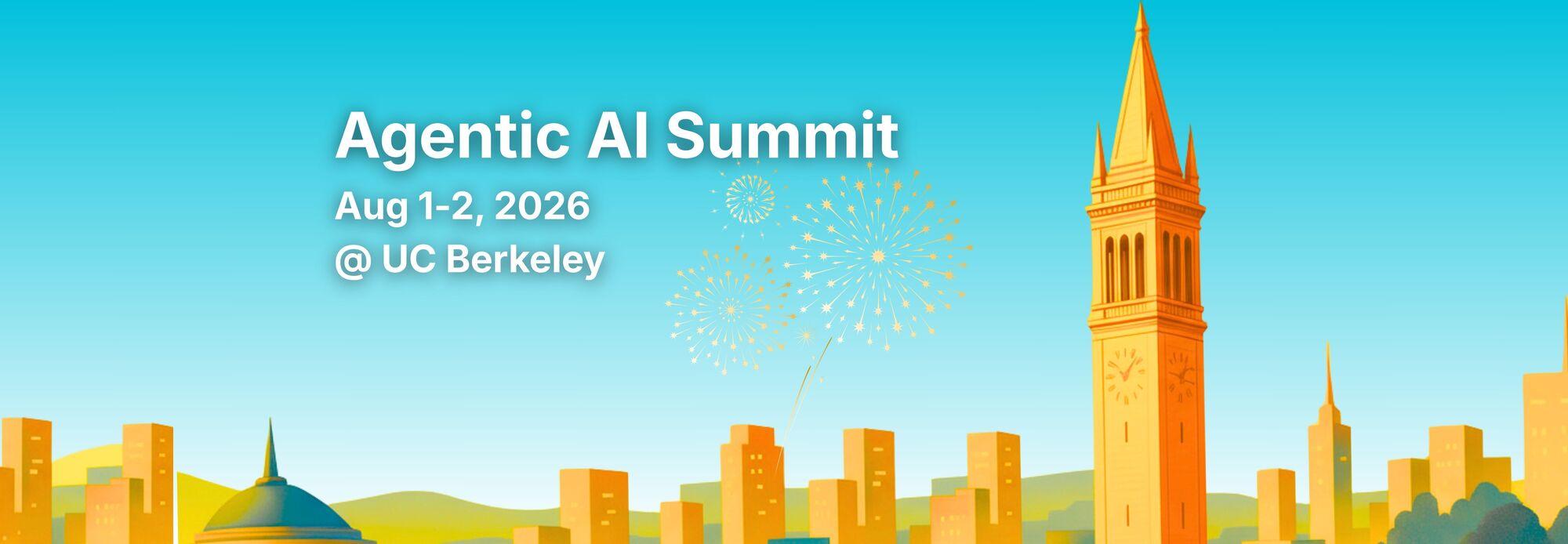 Agentic AI Summit
Aug 1-2, 2026
@ UC Berkeley